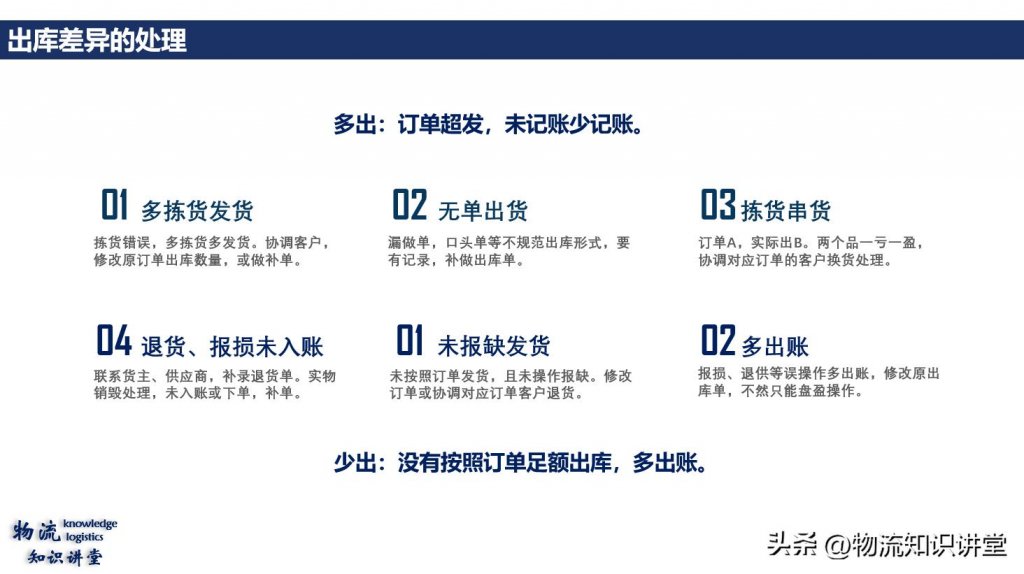 出库差异的处理

多出：订单超发，未记账少记账。

01 多拣货发货

拣货错误，多拣货多发货。协调客户，修改原订单出库数量，或做补单。

02 无单出货

漏做单，口头单等不规范出库形式，要有记录，补做出库单。

03 拣货串货

订单A，实际出B。两个品一亏一盈，协调对应订单的客户换货处理。

04 退货、报损未入账

联系货主、供应商，补录退货单。实物销毁处理，未入账或下单，补单。

01 未报缺发货

未按照订单发货，且未操作报缺。修改订单或协调对应订单客户退货。

02 多出账

报损、退供等误操作多出账，修改原出库单，不然只能盘盈操作。

少出：没有按照订单足额出库，多出账。

物流 knowledge logistics 知识讲堂

头条 @物流知识讲堂